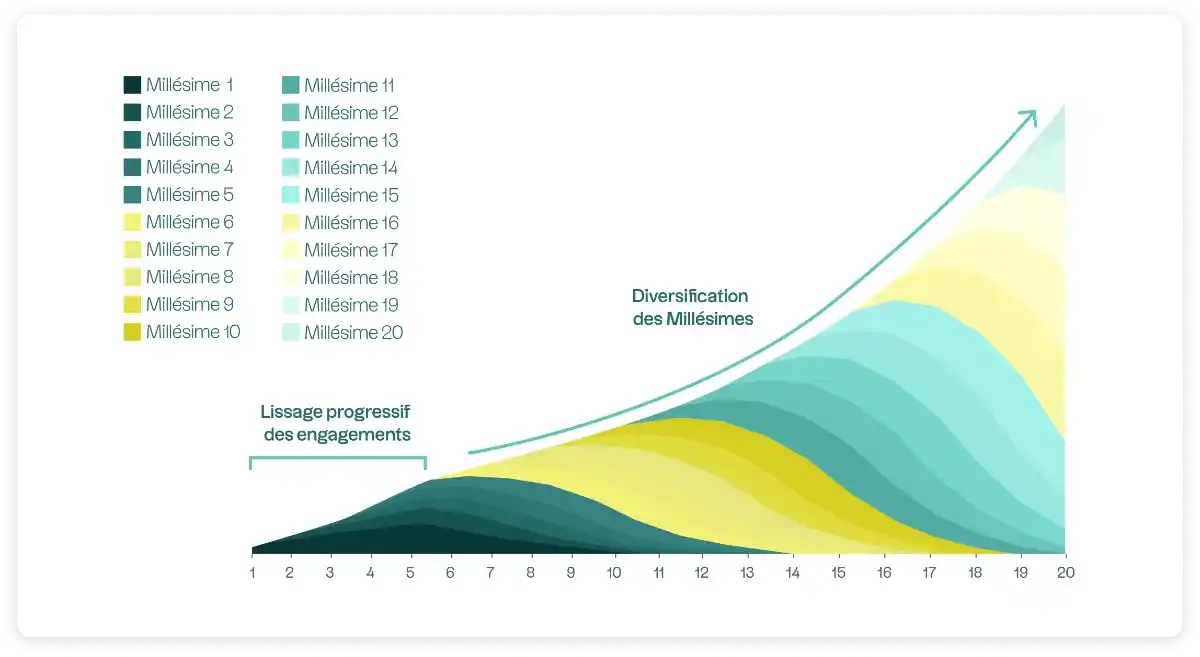 Millésime 1
Millésime 2
Millésime 3
Millésime 4
Millésime 5
Millésime 6
Millésime 7
Millésime 8
Millésime 9
Millésime 10

Millésime 11
Millésime 12
Millésime 13
Millésime 14
Millésime 15
Millésime 16
Millésime 17
Millésime 18
Millésime 19
Millésime 20

Diversification des Millésimes

Lissage progressif des engagements

1 2 3 4 5 6 7 8 9 10 11 12 13 14 15 16 17 18 19 20